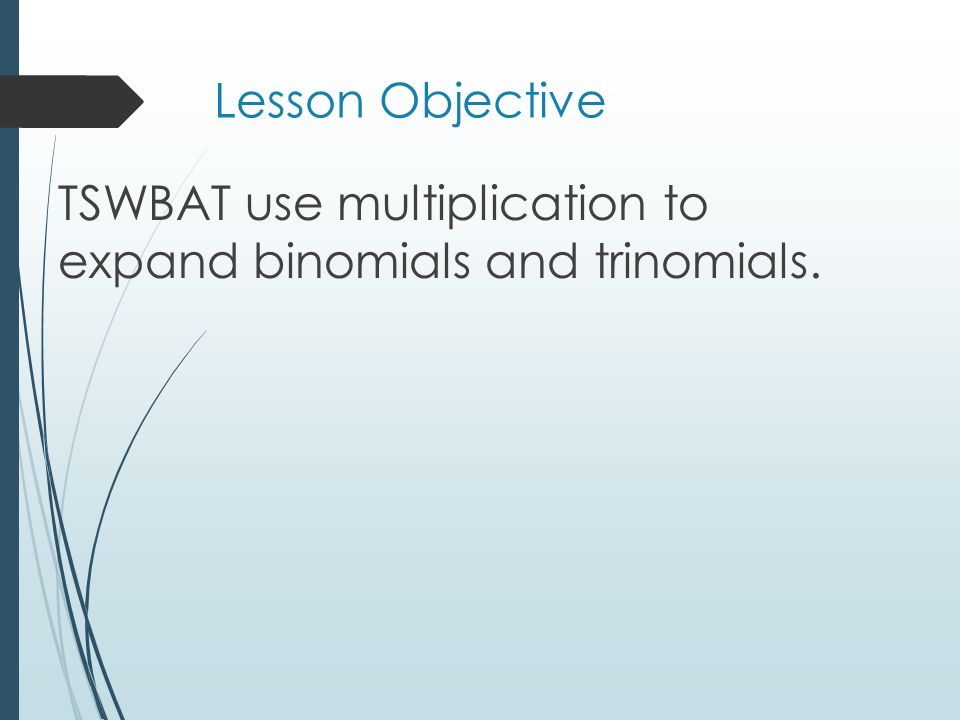 Lesson Objective

TSWBAT use multiplication to expand binomials and trinomials.